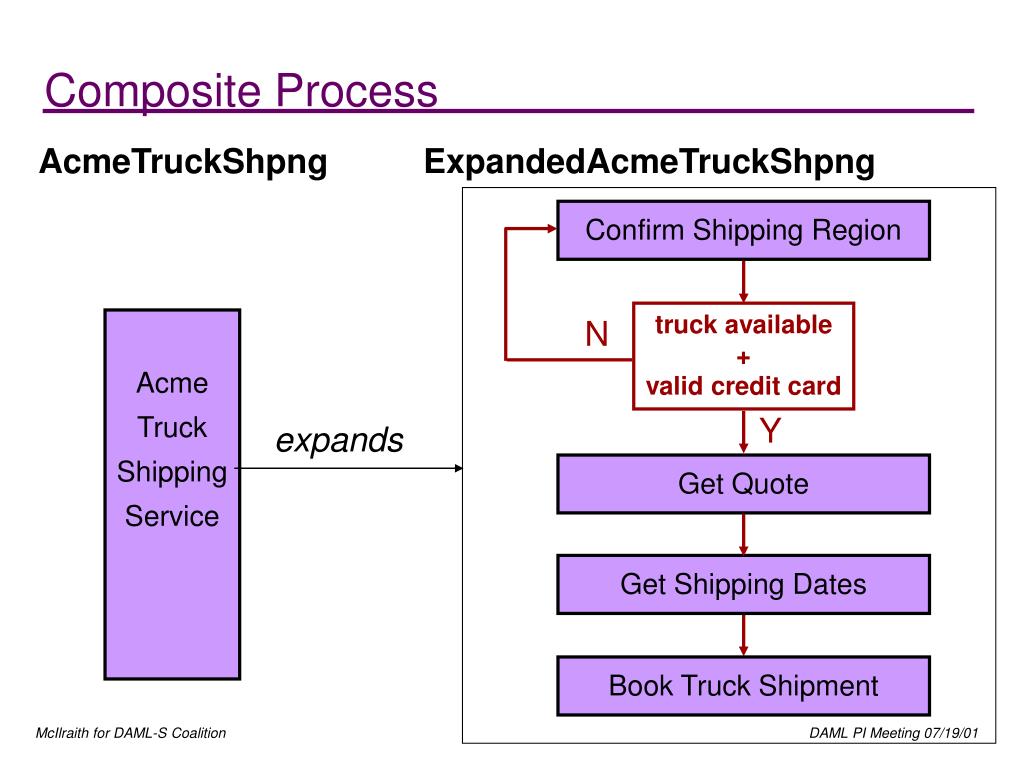 Composite Process

AcmeTruckShpng

ExpandedAcmeTruckShpng

Acme Truck Shipping Service

expands

Confirm Shipping Region

N

truck available + valid credit card

Y

Get Quote

Get Shipping Dates

Book Truck Shipment

McIlraith for DAML-S Coalition

DAML PI Meeting 07/19/01